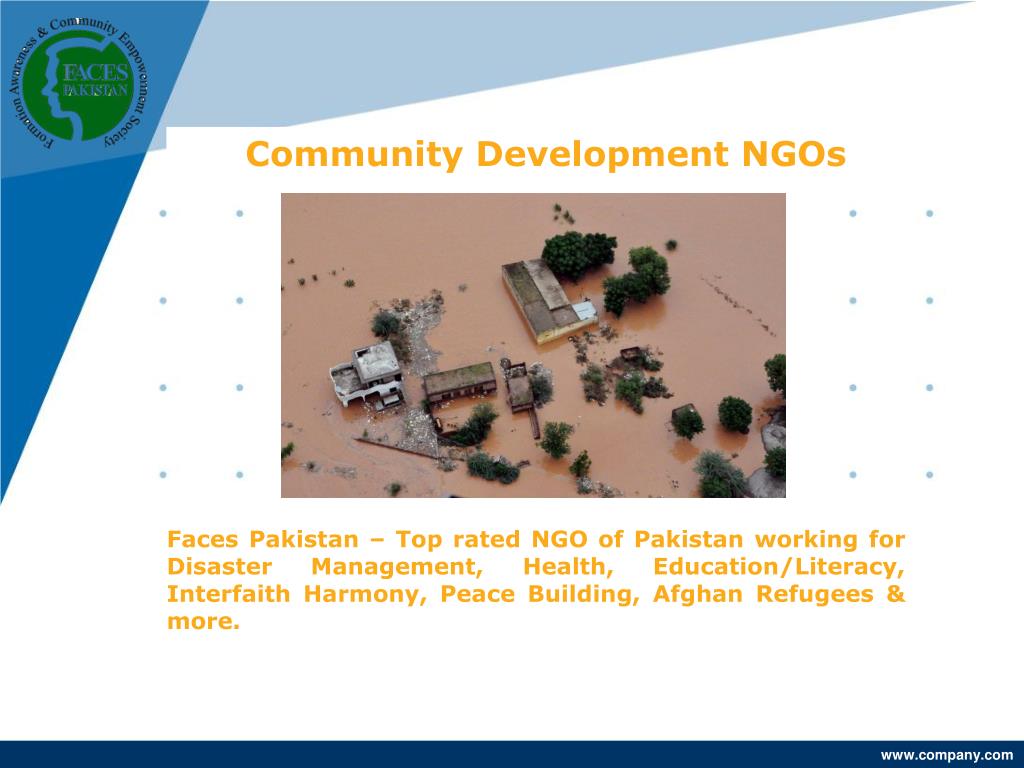 Formation Awareness & Community Empowerment Society
FACES PAKISTAN

Community Development NGOs

Faces Pakistan – Top rated NGO of Pakistan working for Disaster Management, Health, Education/Literacy, Interfaith Harmony, Peace Building, Afghan Refugees & more.

www.company.com